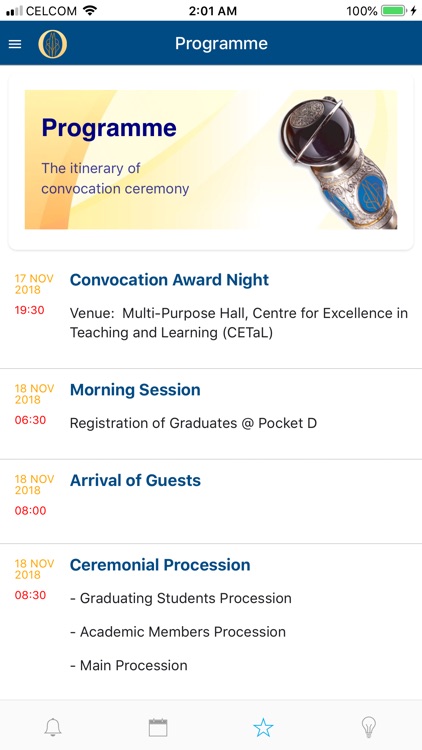 CELCOM 2:01 AM 100%

Programme

Programme

The itinerary of convocation ceremony

17 NOV 2018
19:30
Convocation Award Night
Venue: Multi-Purpose Hall, Centre for Excellence in Teaching and Learning (CETaL)

18 NOV 2018
06:30
Morning Session
Registration of Graduates @ Pocket D

18 NOV 2018
08:00
Arrival of Guests

18 NOV 2018
08:30
Ceremonial Procession
- Graduating Students Procession
- Academic Members Procession
- Main Procession